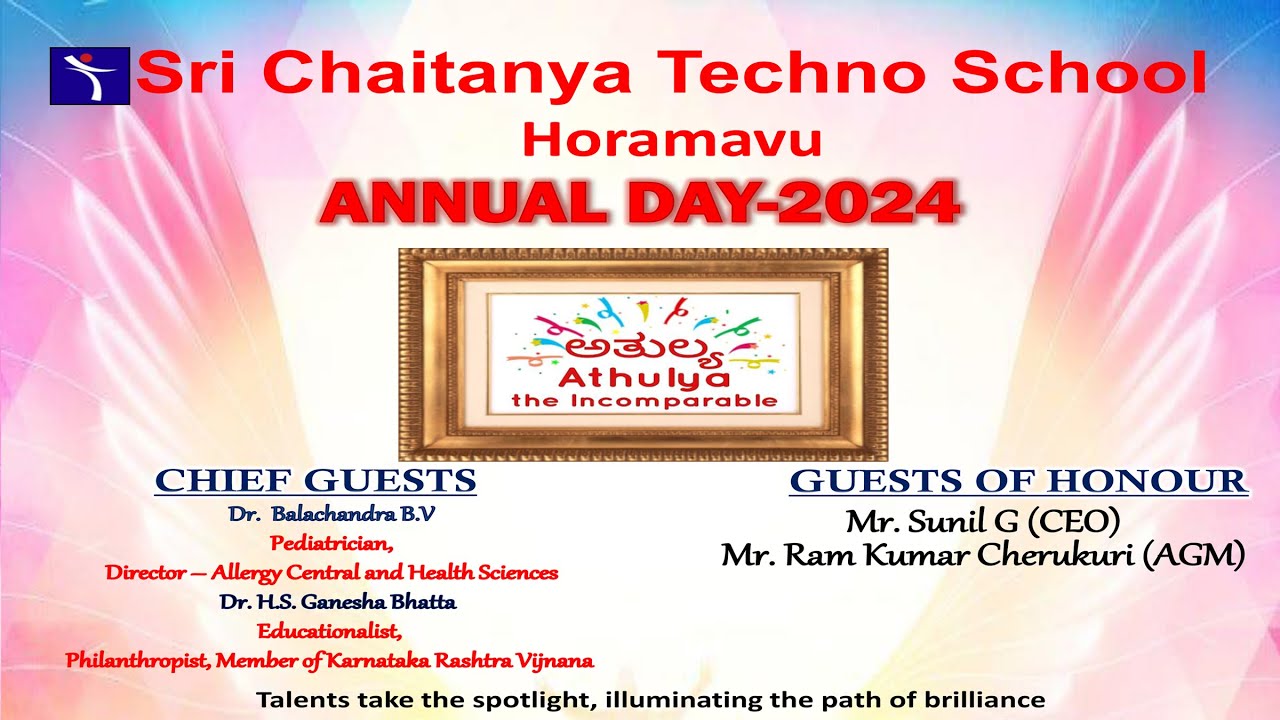 Sri Chaitanya Techno School
Horamavu
ANNUAL DAY-2024

ಅತುಲ್ಯ
Athulya
the Incomparable

CHIEF GUESTS
Dr. Balachandra B.V
Pediatrician,
Director – Allergy Central and Health Sciences
Dr. H.S. Ganesha Bhatta
Educationalist,
Philanthropist, Member of Karnataka Rashtra Vijnana

GUESTS OF HONOUR
Mr. Sunil G (CEO)
Mr. Ram Kumar Cherukuri (AGM)

Talents take the spotlight, illuminating the path of brilliance